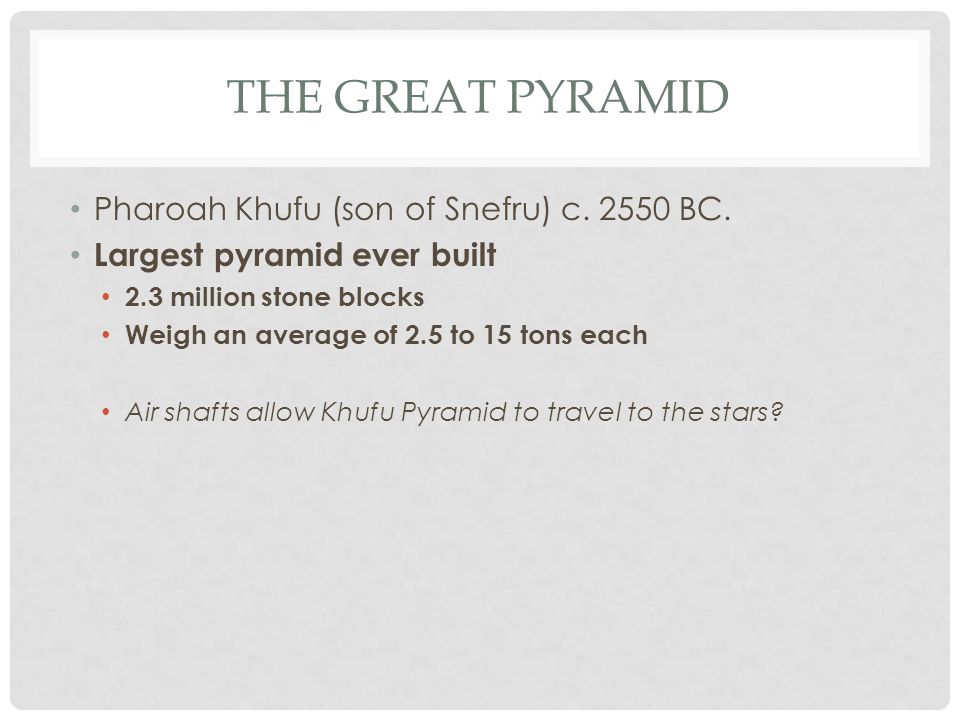 THE GREAT PYRAMID

• Pharoah Khufu (son of Snefru) c. 2550 BC.
• Largest pyramid ever built
  • 2.3 million stone blocks
  • Weigh an average of 2.5 to 15 tons each

  • Air shafts allow Khufu Pyramid to travel to the stars?